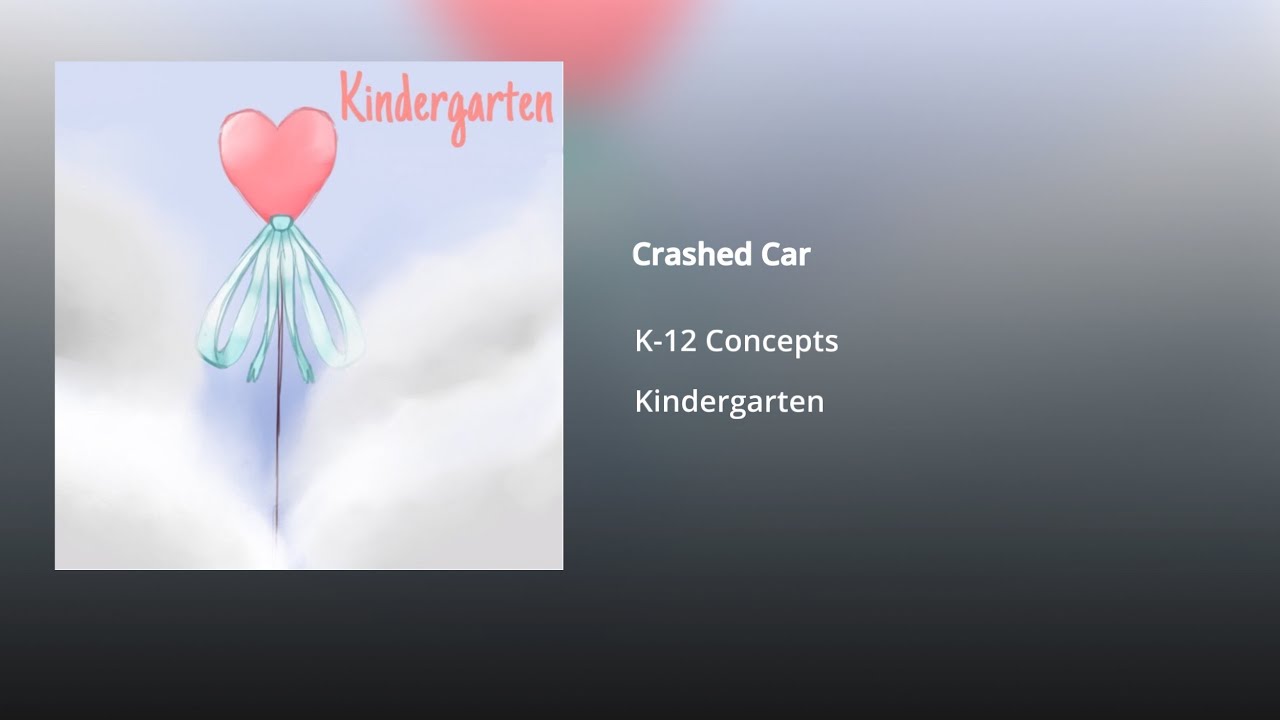 Kindergarten

Crashed Car

K-12 Concepts

Kindergarten